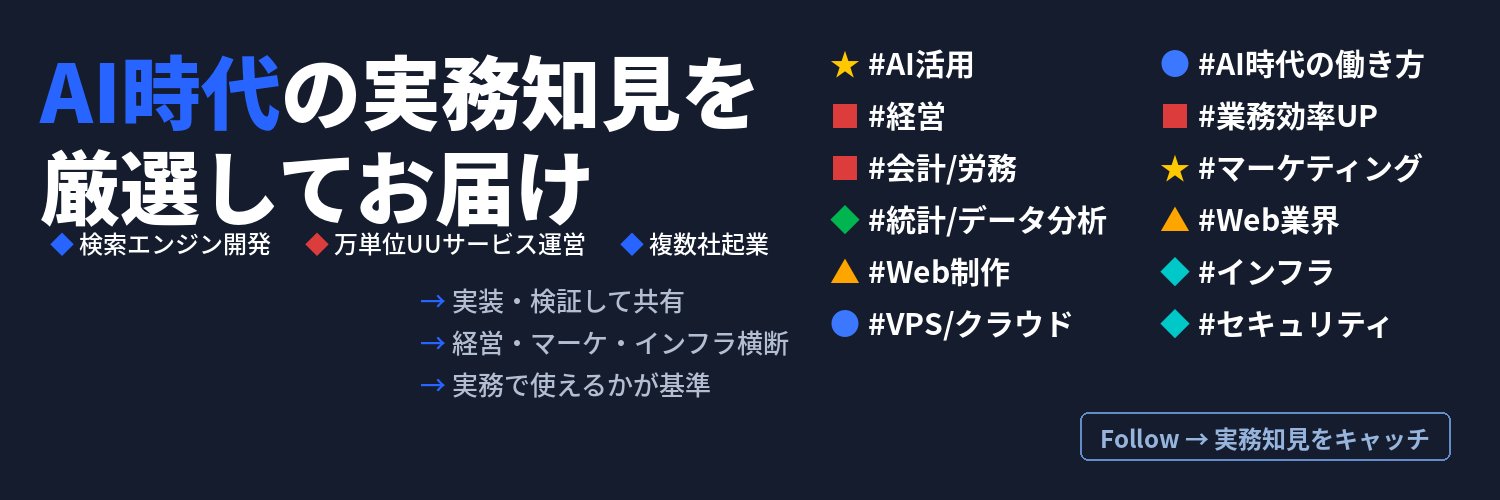 AI時代の実務知見を厳選してお届け

◆ 検索エンジン開発　◆ 万単位UUサービス運営　◆ 複数社起業

→ 実装・検証して共有
→ 経営・マーケ・インフラ横断
→ 実務で使えるかが基準

★ #AI活用
■ #経営
■ #会計/労務
◆ #統計/データ分析
▲ #Web制作
● #VPS/クラウド

● #AI時代の働き方
■ #業務効率UP
★ #マーケティング
▲ #Web業界
◆ #インフラ
◆ #セキュリティ

Follow → 実務知見をキャッチ